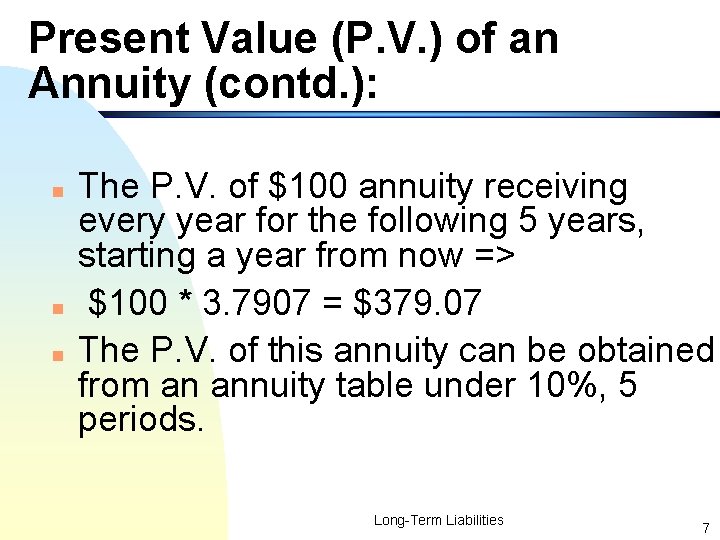 Present Value (P.V.) of an Annuity (contd.):

- The P.V. of \$100 annuity receiving every year for the following 5 years, starting a year from now =>
- \$100 * 3.7907 = \$379.07
- The P.V. of this annuity can be obtained from an annuity table under 10%, 5 periods.

Long-Term Liabilities

7